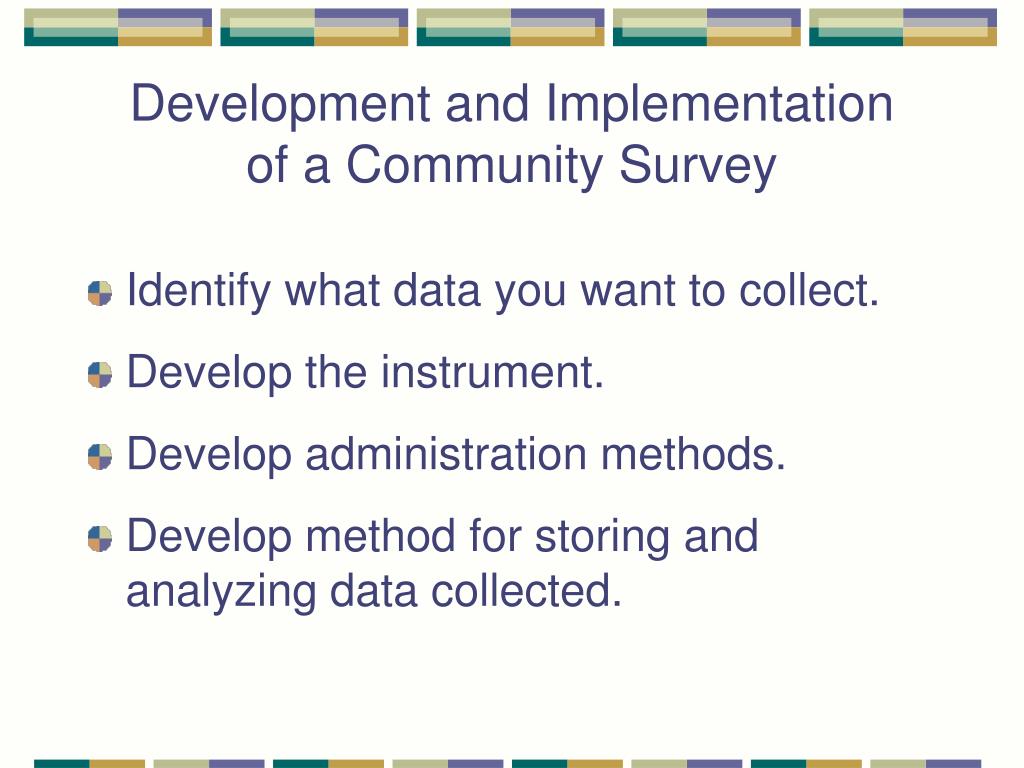 Development and Implementation of a Community Survey

Identify what data you want to collect.

Develop the instrument.

Develop administration methods.

Develop method for storing and analyzing data collected.